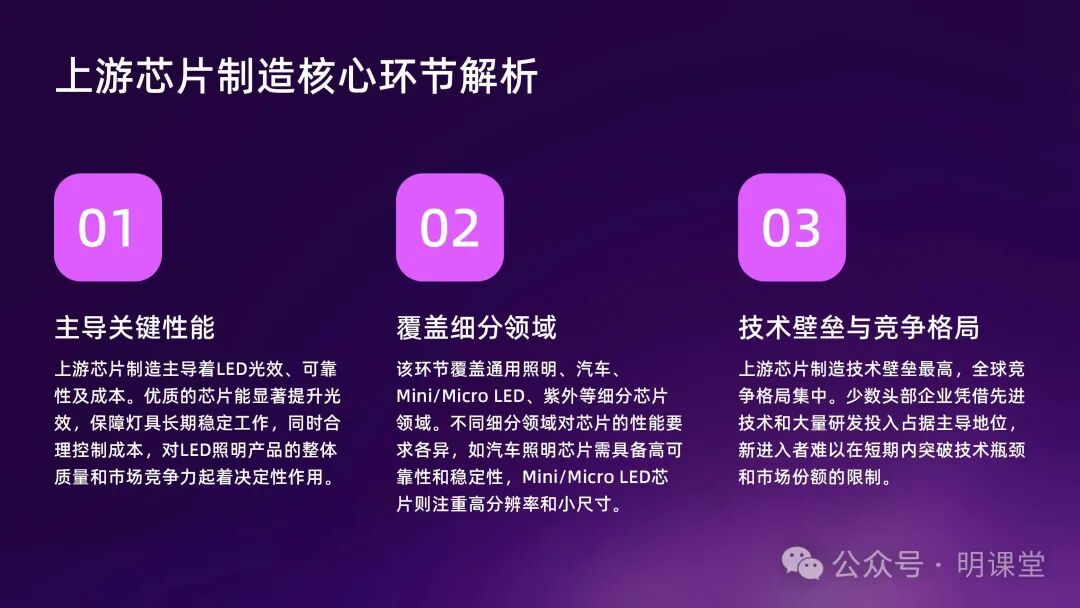 上游芯片制造核心环节解析

01

主导关键性能

上游芯片制造主导着LED光效、可靠性及成本。优质的芯片能显著提升光效，保障灯具长期稳定工作，同时合理控制成本，对LED照明产品的整体质量和市场竞争力起着决定性作用。

02

覆盖细分领域

该环节覆盖通用照明、汽车、Mini/Micro LED、紫外等细分芯片领域。不同细分领域对芯片的性能要求各异，如汽车照明芯片需具备高可靠性和稳定性，Mini/Micro LED芯片则注重高分辨率和小尺寸。

03

技术壁垒与竞争格局

上游芯片制造技术壁垒最高，全球竞争格局集中。少数头部企业凭借先进技术和大量研发投入占据主导地位，新进入者难以在短期内突破技术瓶颈和市场份额的限制。

公众号 · 明课堂